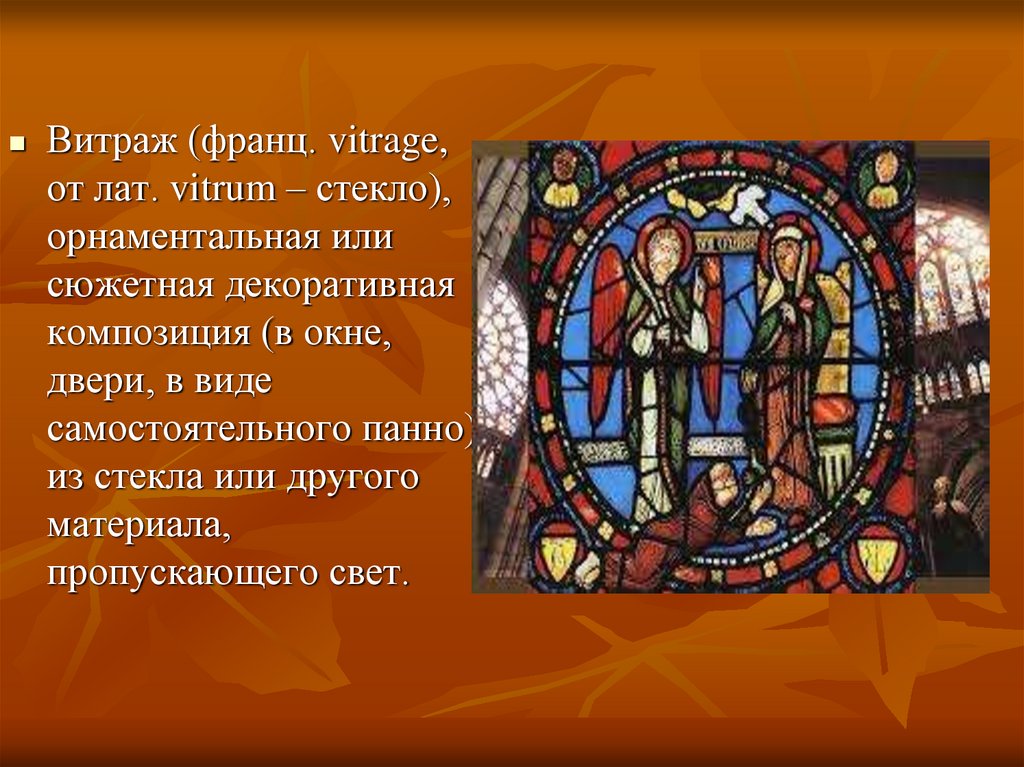 Витраж (франц. vitrage, от лат. vitrum – стекло), орнаментальная или сюжетная декоративная композиция (в окне, двери, в виде самостоятельного панно) из стекла или другого материала, пропускающего свет.